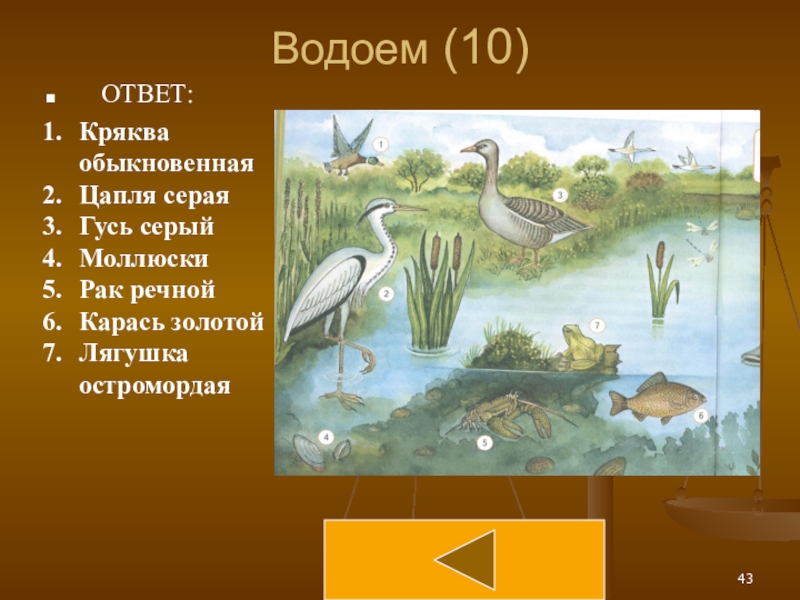 Водоем (10)

ОТВЕТ:

1. Кряква обыкновенная
2. Цапля серая
3. Гусь серый
4. Моллюски
5. Рак речной
6. Карась золотой
7. Лягушка остромордая

1
2
3
4
5
6
7

43